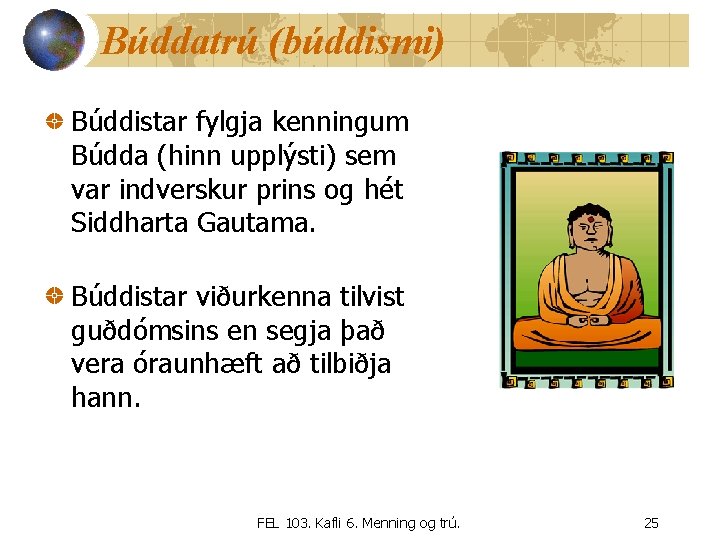 Búddatrú (búddismi)

Búddistar fylgja kenningum Búdda (hinn upplýsti) sem var indverskur prins og hét Siddharta Gautama.

Búddistar viðurkenna tilvist guðdómsins en segja það vera óraunhæft að tilbiðja hann.

FEL 103. Kafli 6. Menning og trú.

25